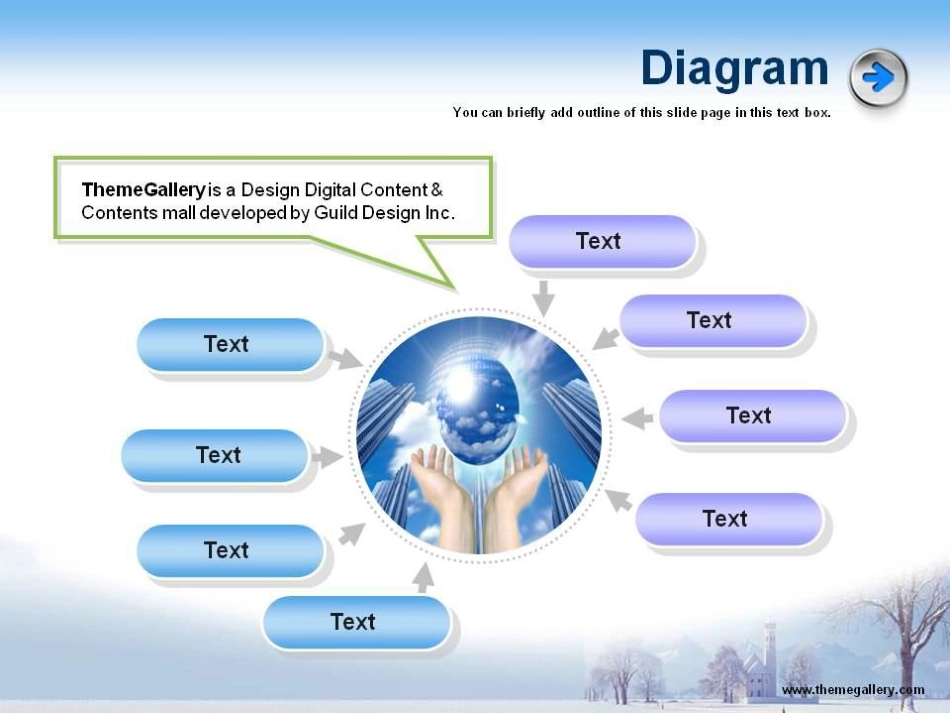 Diagram

You can briefly add outline of this slide page in this text box.

ThemeGallery is a Design Digital Content & Contents mall developed by Guild Design Inc.

Text

Text

Text

Text

Text

Text

Text

Text

www.themegallery.com